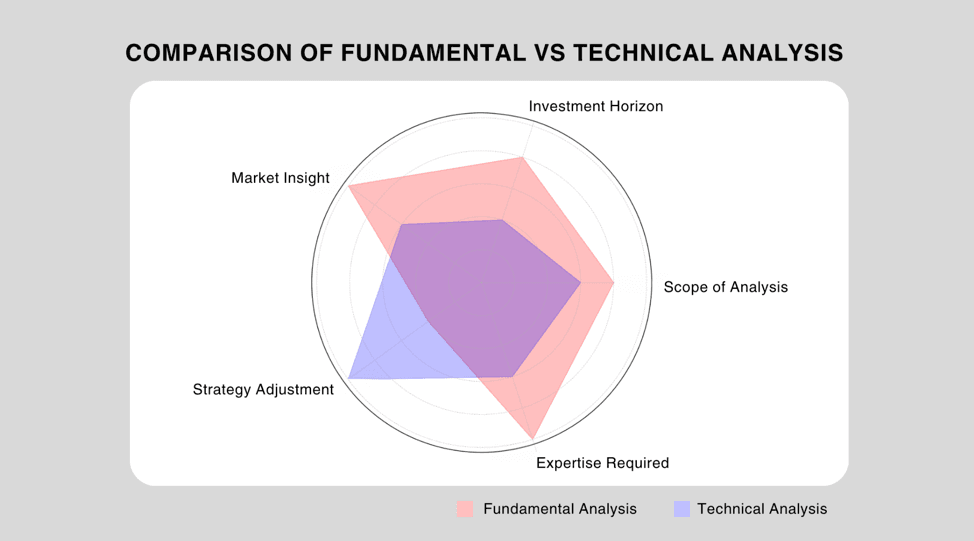 COMPARISON OF FUNDAMENTAL VS TECHNICAL ANALYSIS

Investment Horizon

Market Insight

Scope of Analysis

Strategy Adjustment

Expertise Required

Fundamental Analysis

Technical Analysis